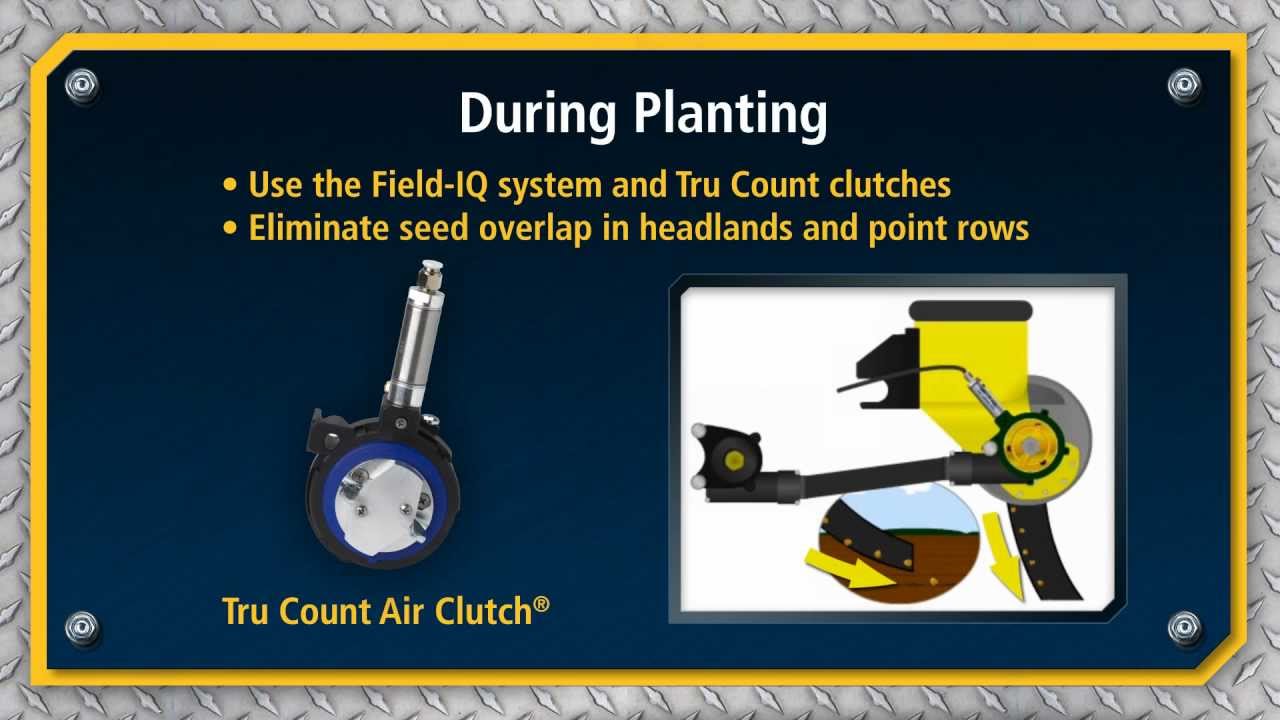 During Planting

• Use the Field-IQ system and Tru Count clutches
• Eliminate seed overlap in headlands and point rows

Tru Count Air Clutch®